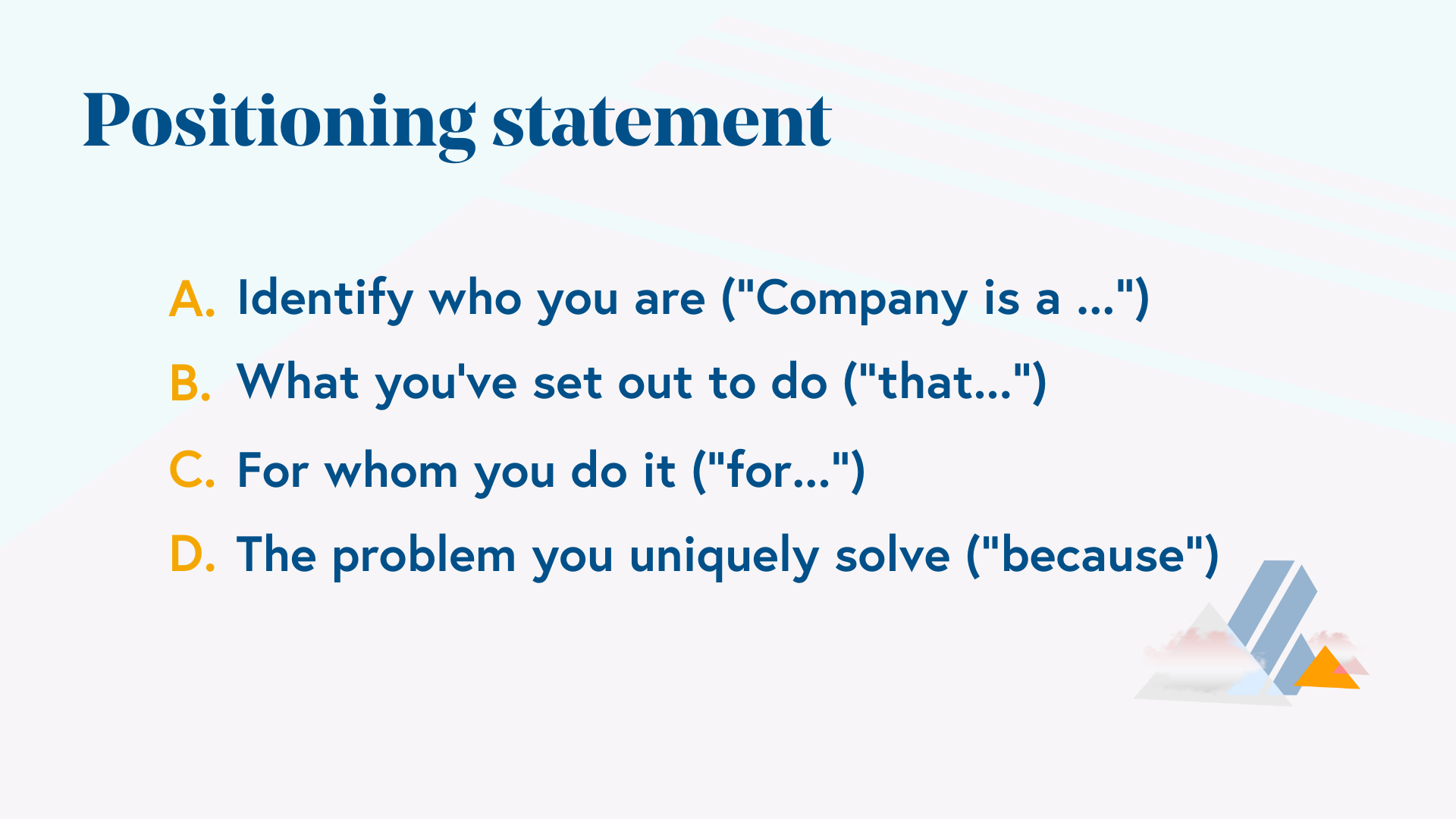 Positioning statement

A. Identify who you are ("Company is a ...")
B. What you've set out to do ("that...")
C. For whom you do it ("for...")
D. The problem you uniquely solve ("because")